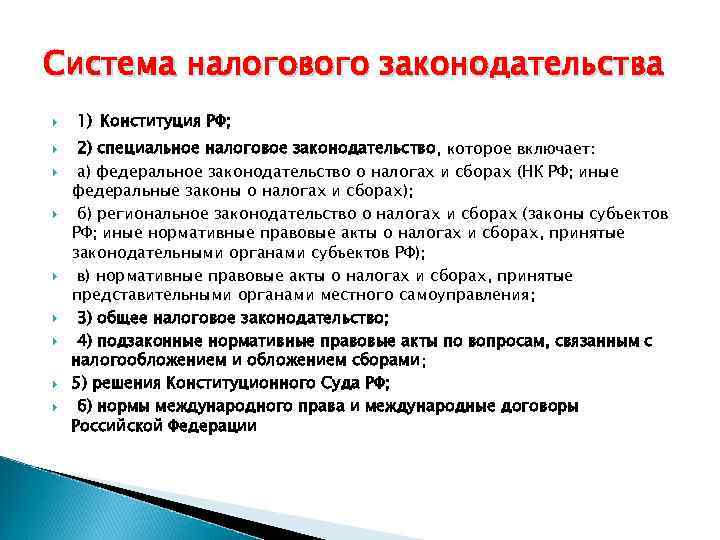 Система налогового законодательства

1) Конституция РФ;

2) специальное налоговое законодательство, которое включает:

а) федеральное законодательство о налогах и сборах (НК РФ; иные федеральные законы о налогах и сборах);

б) региональное законодательство о налогах и сборах (законы субъектов РФ; иные нормативные правовые акты о налогах и сборах, принятые законодательными органами субъектов РФ);

в) нормативные правовые акты о налогах и сборах, принятые представительными органами местного самоуправления;

3) общее налоговое законодательство;

4) подзаконные нормативные правовые акты по вопросам, связанным с налогообложением и обложением сборами;

5) решения Конституционного Суда РФ;

6) нормы международного права и международные договоры Российской Федерации